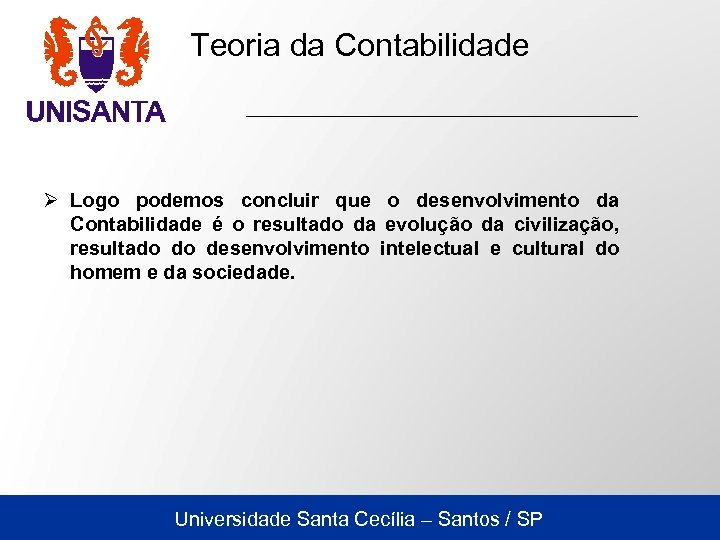 UNISANTA

Teoria da Contabilidade

➢ Logo podemos concluir que o desenvolvimento da Contabilidade é o resultado da evolução da civilização, resultado do desenvolvimento intelectual e cultural do homem e da sociedade.

Universidade Santa Cecília – Santos / SP